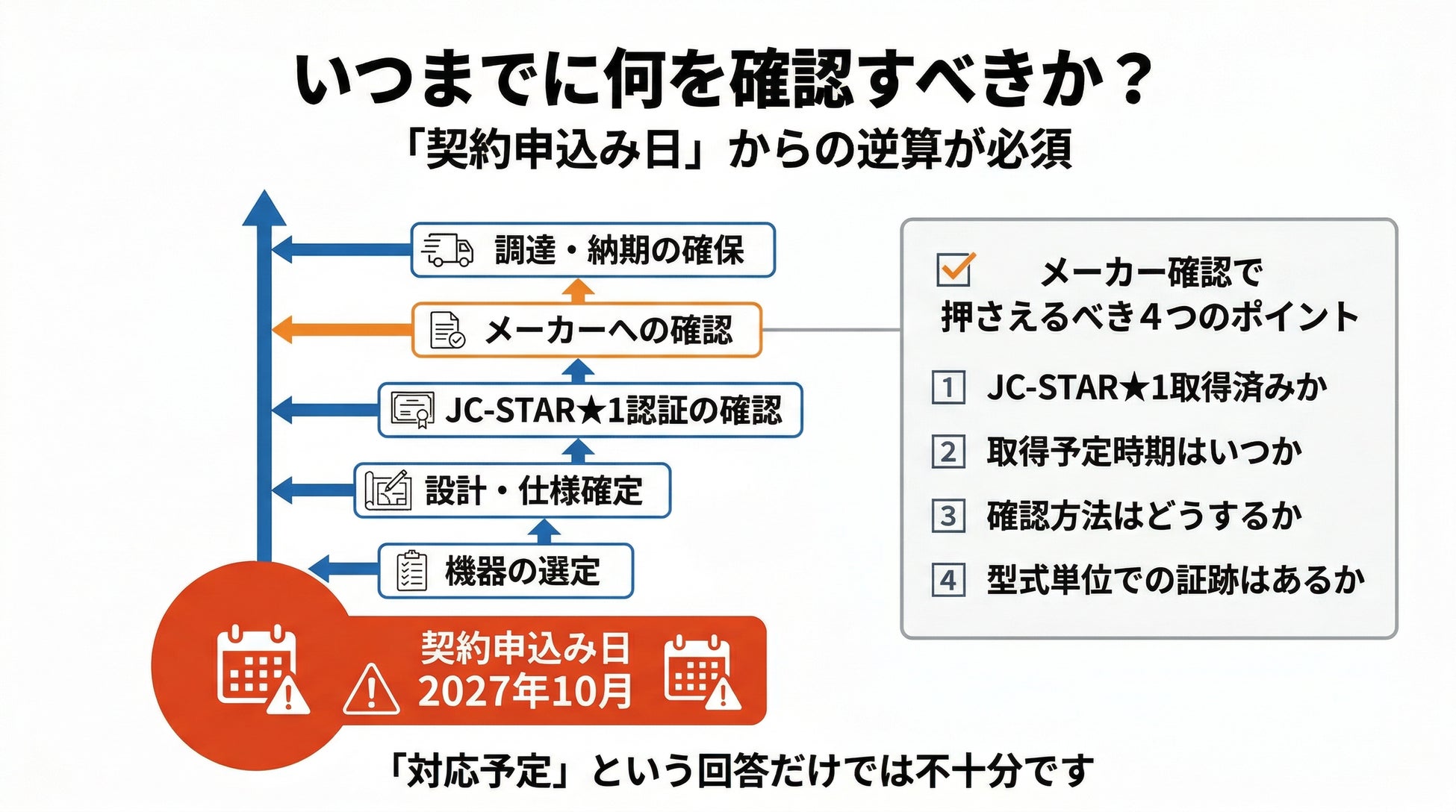 いつまでに何を確認すべきか？
「契約申込み日」からの逆算が必須

調達・納期の確保

メーカーへの確認

JC-STAR★1認証の確認

設計・仕様確定

機器の選定

契約申込み日
2027年10月

メーカー確認で
押さえるべき4つのポイント

1 JC-STAR★1取得済みか

2 取得予定時期はいつか

3 確認方法はどうするか

4 型式単位での証跡はあるか

「対応予定」という回答だけでは不十分です